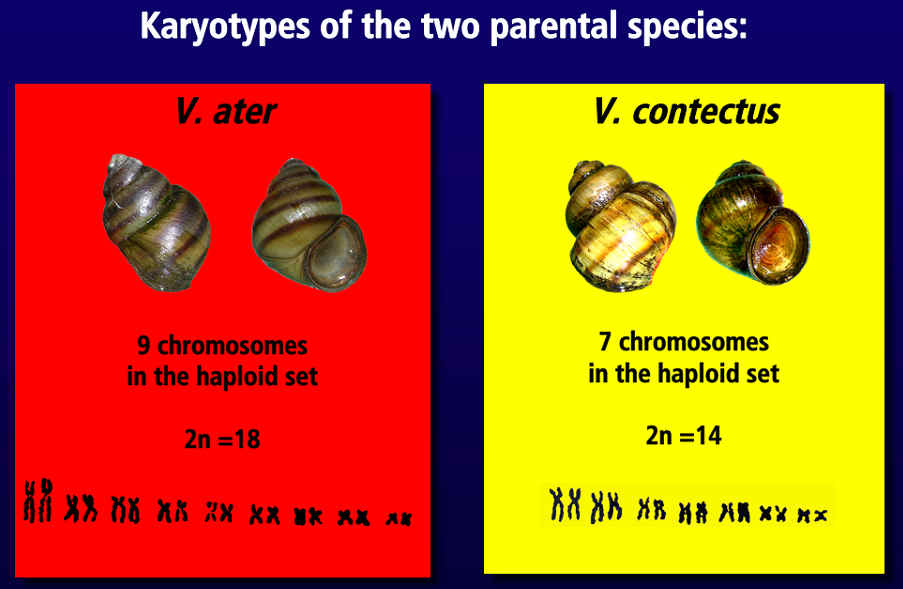 Karyotypes of the two parental species:

V. ater

9 chromosomes in the haploid set

2n =18

V. contectus

7 chromosomes in the haploid set

2n =14